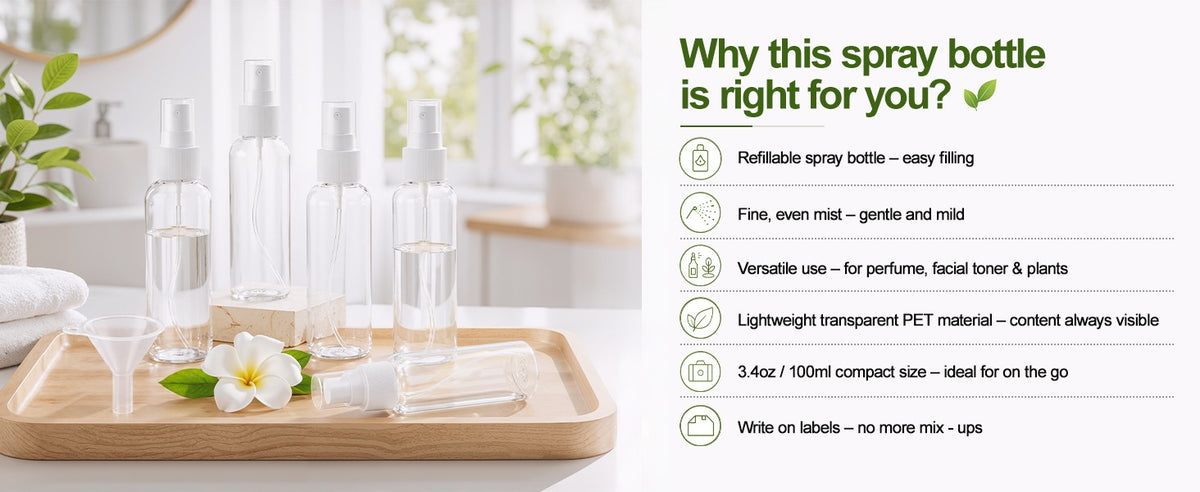 Why this spray bottle is right for you?

Refillable spray bottle – easy filling

Fine, even mist – gentle and mild

Versatile use – for perfume, facial toner & plants

Lightweight transparent PET material – content always visible

3.4oz / 100ml compact size – ideal for on the go

Write on labels – no more mix - ups